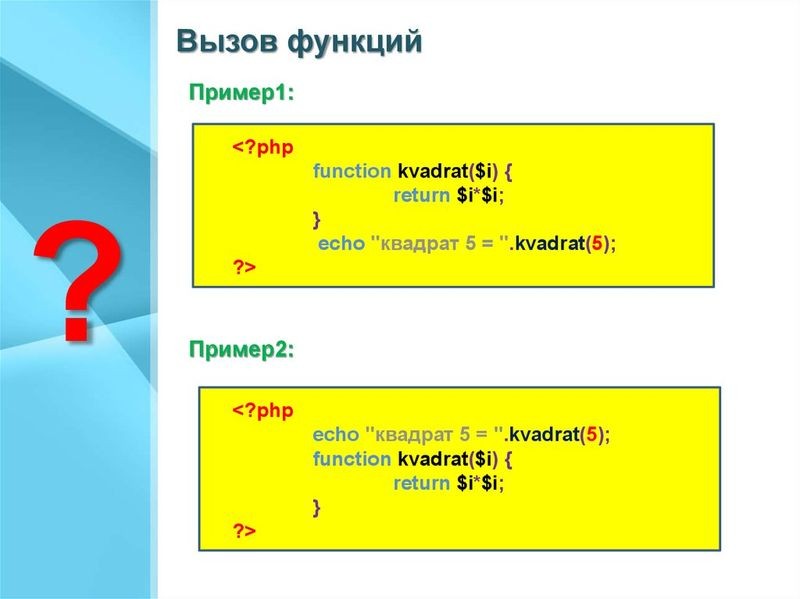 Вызов функций

Пример1:

<?php
function kvadrat($i) {
return $i*$i;
}
echo "квадрат 5 = ".kvadrat(5);
?>

?

Пример2:

<?php
echo "квадрат 5 = ".kvadrat(5);
function kvadrat($i) {
return $i*$i;
}
?>